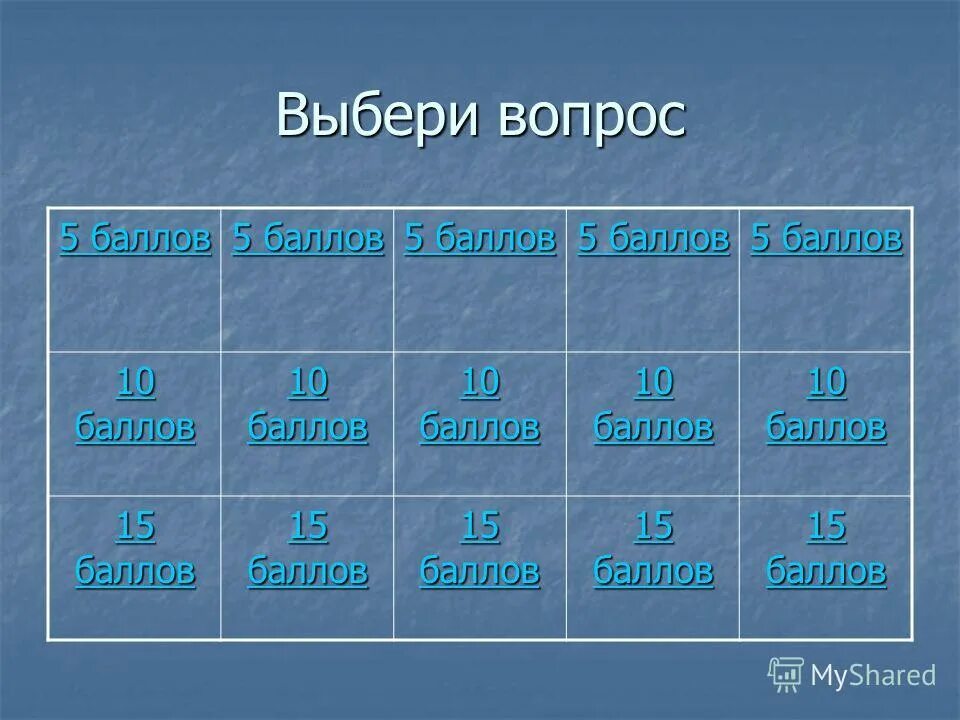 Выбери вопрос

| 5 баллов | 5 баллов | 5 баллов | 5 баллов | 5 баллов |
|---|---|---|---|---|
| 10 баллов | 10 баллов | 10 баллов | 10 баллов | 10 баллов |
| 15 баллов | 15 баллов | 15 баллов | 15 баллов | 15 баллов |

MyShared